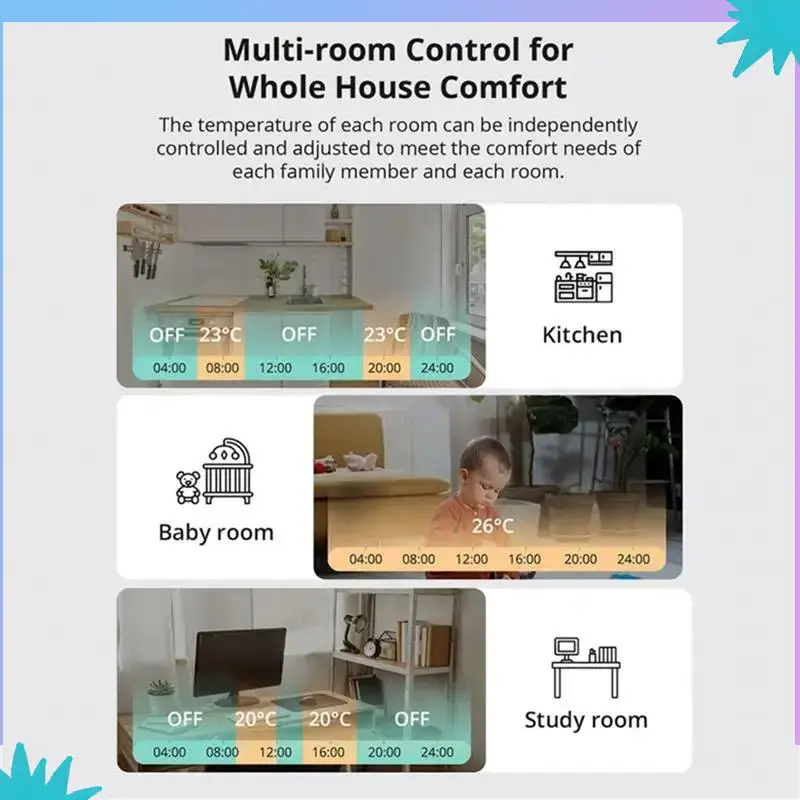 Multi-room Control for Whole House Comfort

The temperature of each room can be independently controlled and adjusted to meet the comfort needs of each family member and each room.

OFF 23°C OFF 23°C OFF
04:00 08:00 12:00 16:00 20:00 24:00

Kitchen

Baby room

26°C
04:00 08:00 12:00 16:00 20:00 24:00

OFF 20°C 20°C OFF
04:00 08:00 12:00 16:00 20:00 24:00

Study room